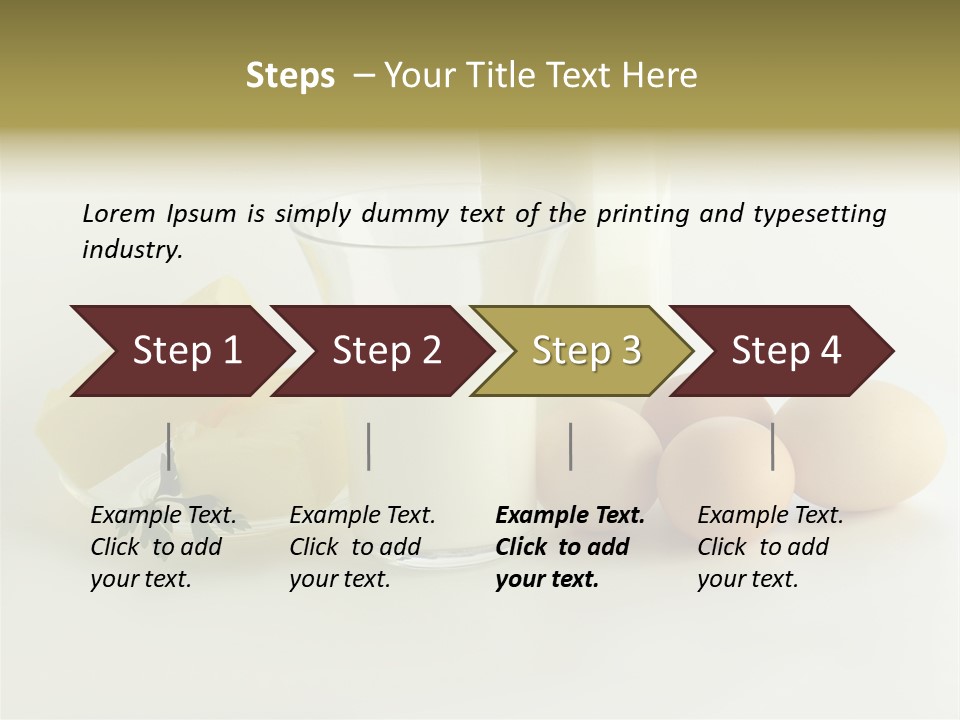 Steps – Your Title Text Here

Lorem Ipsum is simply dummy text of the printing and typesetting industry.

Step 1

Step 2

Step 3

Step 4

Example Text. Click to add your text.

Example Text. Click to add your text.

Example Text. Click to add your text.

Example Text. Click to add your text.